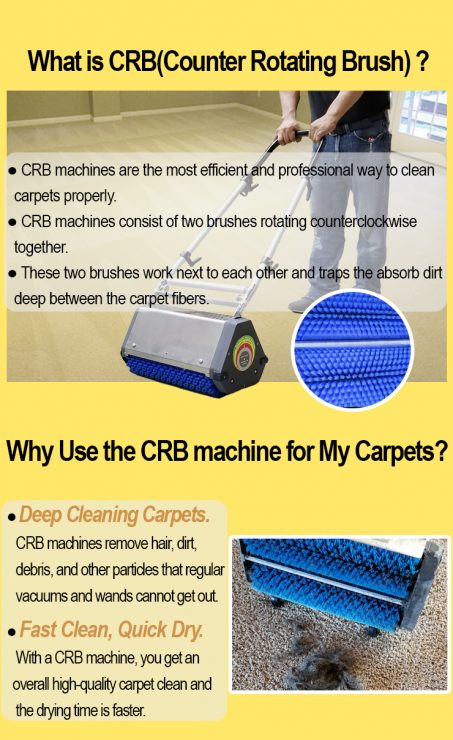 What is CRB(Counter Rotating Brush) ?

● CRB machines are the most efficient and professional way to clean carpets properly.
● CRB machines consist of two brushes rotating counterclockwise together.
● These two brushes work next to each other and traps the absorb dirt deep between the carpet fibers.

Why Use the CRB machine for My Carpets?

● Deep Cleaning Carpets.
CRB machines remove hair, dirt, debris, and other particles that regular vacuums and wands cannot get out.

● Fast Clean, Quick Dry.
With a CRB machine, you get an overall high-quality carpet clean and the drying time is faster.